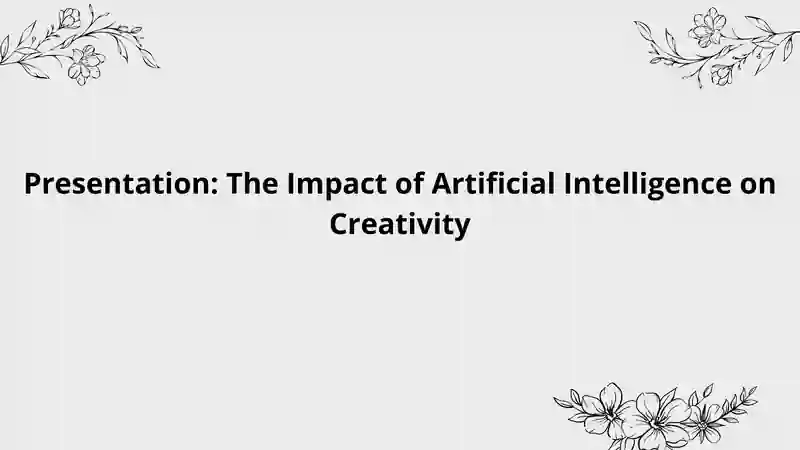 Presentation: The Impact of Artificial Intelligence on Creativity